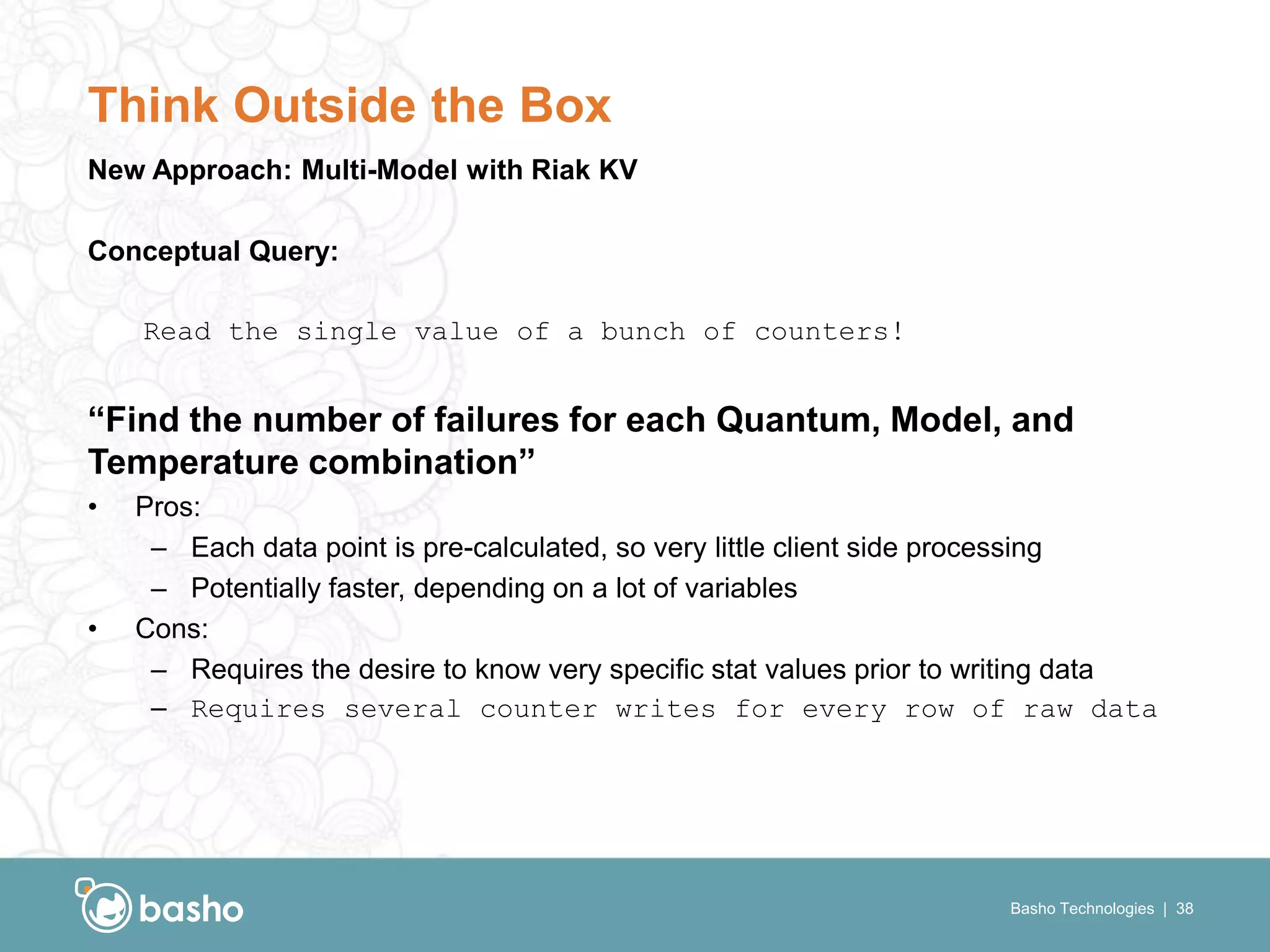 Think Outside the Box

New Approach: Multi-Model with Riak KV

Conceptual Query:

Read the single value of a bunch of counters!

“Find the number of failures for each Quantum, Model, and Temperature combination”

• Pros:
– Each data point is pre-calculated, so very little client side processing
– Potentially faster, depending on a lot of variables
• Cons:
– Requires the desire to know very specific stat values prior to writing data
– Requires several counter writes for every row of raw data

basho

Basho Technologies | 38